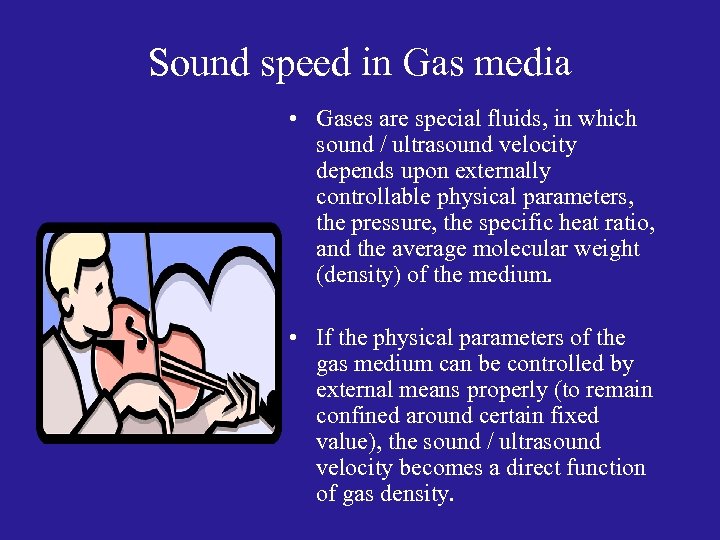 Sound speed in Gas media

• Gases are special fluids, in which sound / ultrasound velocity depends upon externally controllable physical parameters, the pressure, the specific heat ratio, and the average molecular weight (density) of the medium.

• If the physical parameters of the gas medium can be controlled by external means properly (to remain confined around certain fixed value), the sound / ultrasound velocity becomes a direct function of gas density.